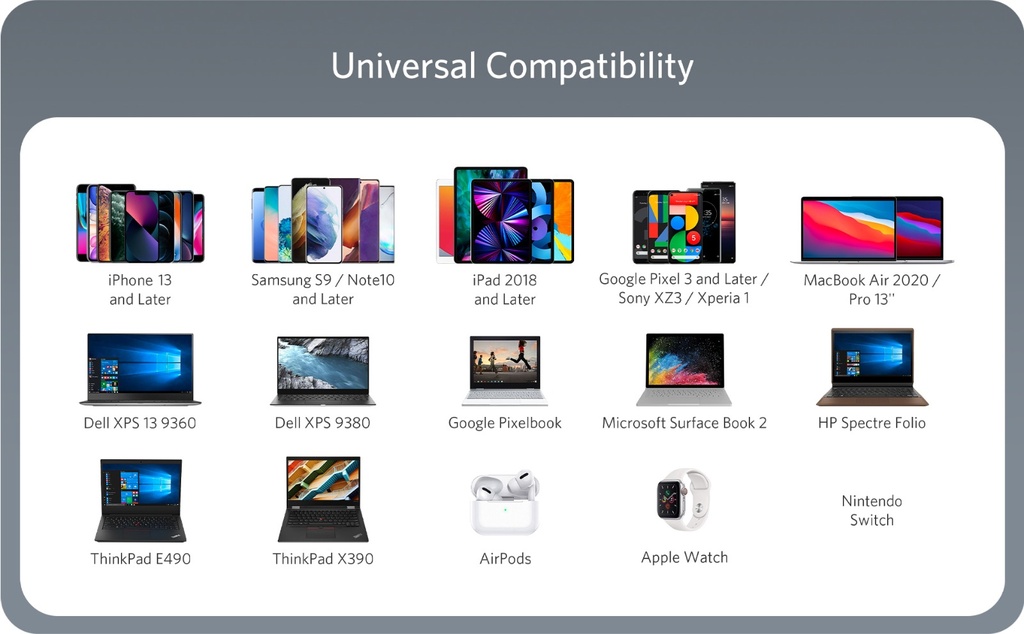 Universal Compatibility

iPhone 13 and Later

Samsung S9 / Note10 and Later

iPad 2018 and Later

Google Pixel 3 and Later / Sony XZ3 / Xperia 1

MacBook Air 2020 / Pro 13''

Dell XPS 13 9360

Dell XPS 9380

Google Pixelbook

Microsoft Surface Book 2

HP Spectre Folio

ThinkPad E490

ThinkPad X390

AirPods

Apple Watch

Nintendo Switch